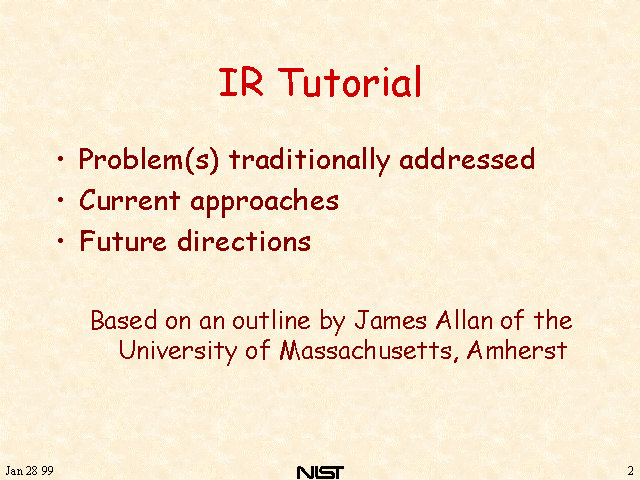 IR Tutorial

• Problem(s) traditionally addressed
• Current approaches
• Future directions

Based on an outline by James Allan of the University of Massachusetts, Amherst

Jan 28 99

NIST

2